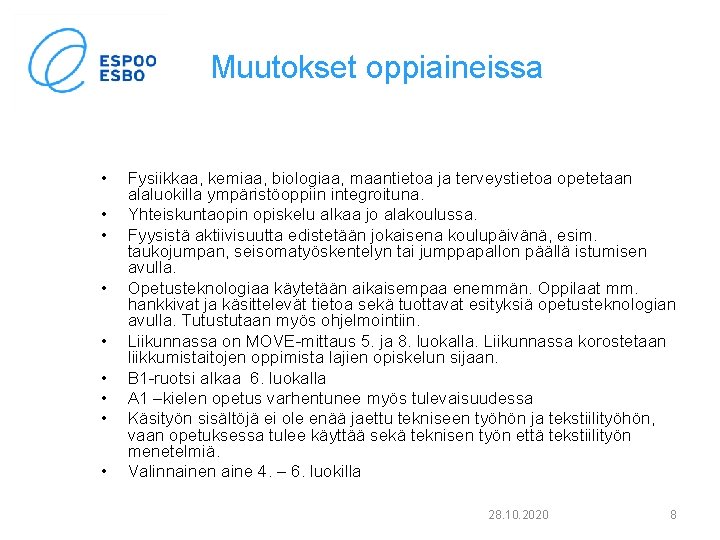 ESPOO
ESBO

Muutokset oppiaineissa

• Fysiikkaa, kemiaa, biologiaa, maantietoa ja terveystietoa opetetaan alaluokilla ympäristöoppiin integroituna.
• Yhteiskuntaopin opiskelu alkaa jo alakoulussa.
• Fyysistä aktiivisuutta edistetään jokaisena koulupäivänä, esim. taukojumpan, seisomatyöskentelyn tai jumppapallon päällä istumisen avulla.
• Opetusteknologiaa käytetään aikaisempaa enemmän. Oppilaat mm. hankkivat ja käsittelevät tietoa sekä tuottavat esityksiä opetusteknologian avulla. Tutustutaan myös ohjelmointiin.
• Liikunnassa on MOVE-mittaus 5. ja 8. luokalla. Liikunnassa korostetaan liikkumistaitojen oppimista lajien opiskelun sijaan.
• B1-ruotsi alkaa 6. luokalla
• A1 –kielen opetus varhentunee myös tulevaisuudessa
• Käsityön sisältöjä ei ole enää jaettu tekniseen työhön ja tekstiilityöhön, vaan opetuksessa tulee käyttää sekä teknisen työn että tekstiilityön menetelmiä.
• Valinnainen aine 4. – 6. luokilla

28.10.2020 8